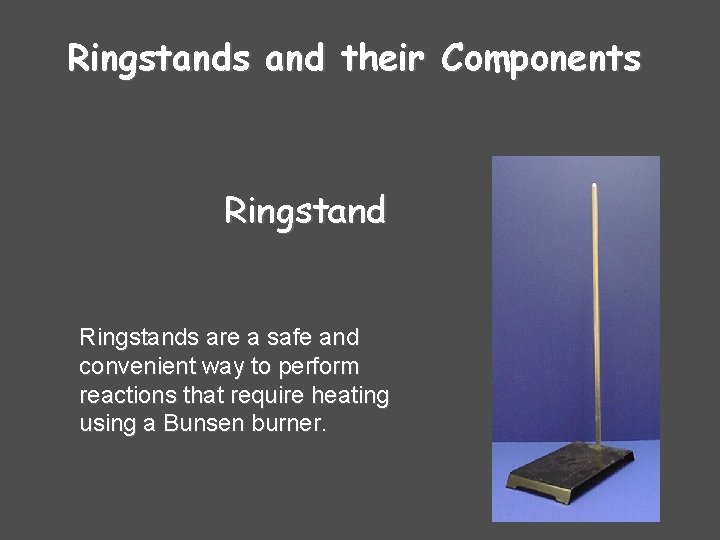 Ringstands and their Components

Ringstand

Ringstands are a safe and convenient way to perform reactions that require heating using a Bunsen burner.